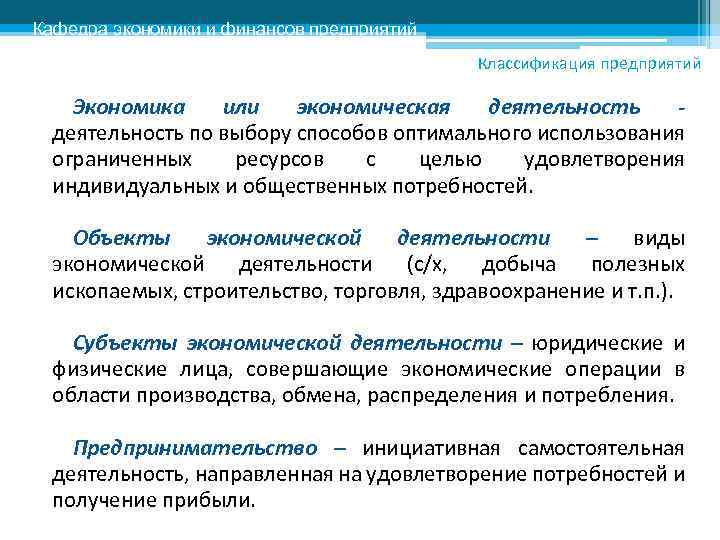 Кафедра экономики и финансов предприятий

Классификация предприятий

Экономика или экономическая деятельность - деятельность по выбору способов оптимального использования ограниченных ресурсов с целью удовлетворения индивидуальных и общественных потребностей.

Объекты экономической деятельности – виды экономической деятельности (с/х, добыча полезных ископаемых, строительство, торговля, здравоохранение и т.п.).

Субъекты экономической деятельности – юридические и физические лица, совершающие экономические операции в области производства, обмена, распределения и потребления.

Предпринимательство – инициативная самостоятельная деятельность, направленная на удовлетворение потребностей и получение прибыли.